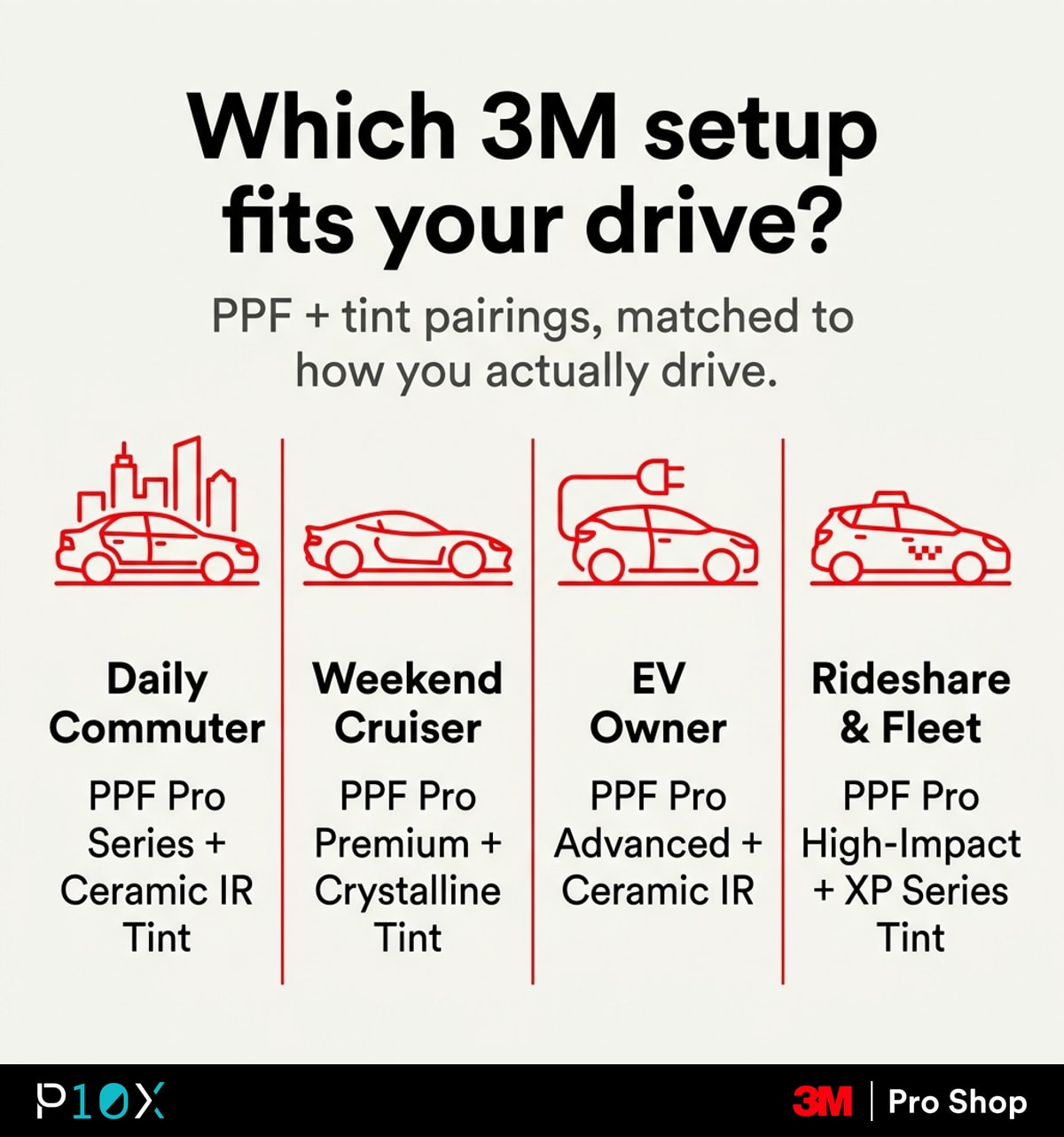 Which 3M setup fits your drive?

PPF + tint pairings, matched to how you actually drive.

Daily Commuter

PPF Pro Series + Ceramic IR Tint

Weekend Cruiser

PPF Pro Premium + Crystalline Tint

EV Owner

PPF Pro Advanced + Ceramic IR

Rideshare & Fleet

PPF Pro High-Impact + XP Series Tint

P10X

3M | Pro Shop